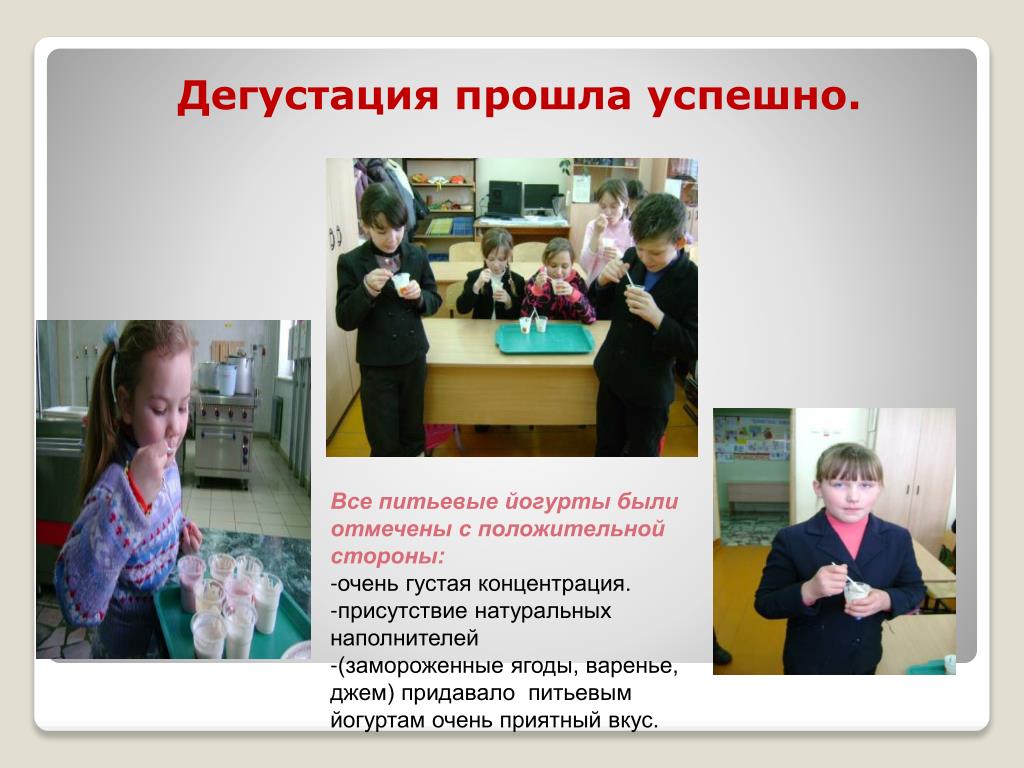 Дегустация прошла успешно.

Все питьевые йогурты были отмечены с положительной стороны:
-очень густая концентрация.
-присутствие натуральных наполнителей
-(замороженные ягоды, варенье, джем) придавало питьевым йогуртам очень приятный вкус.